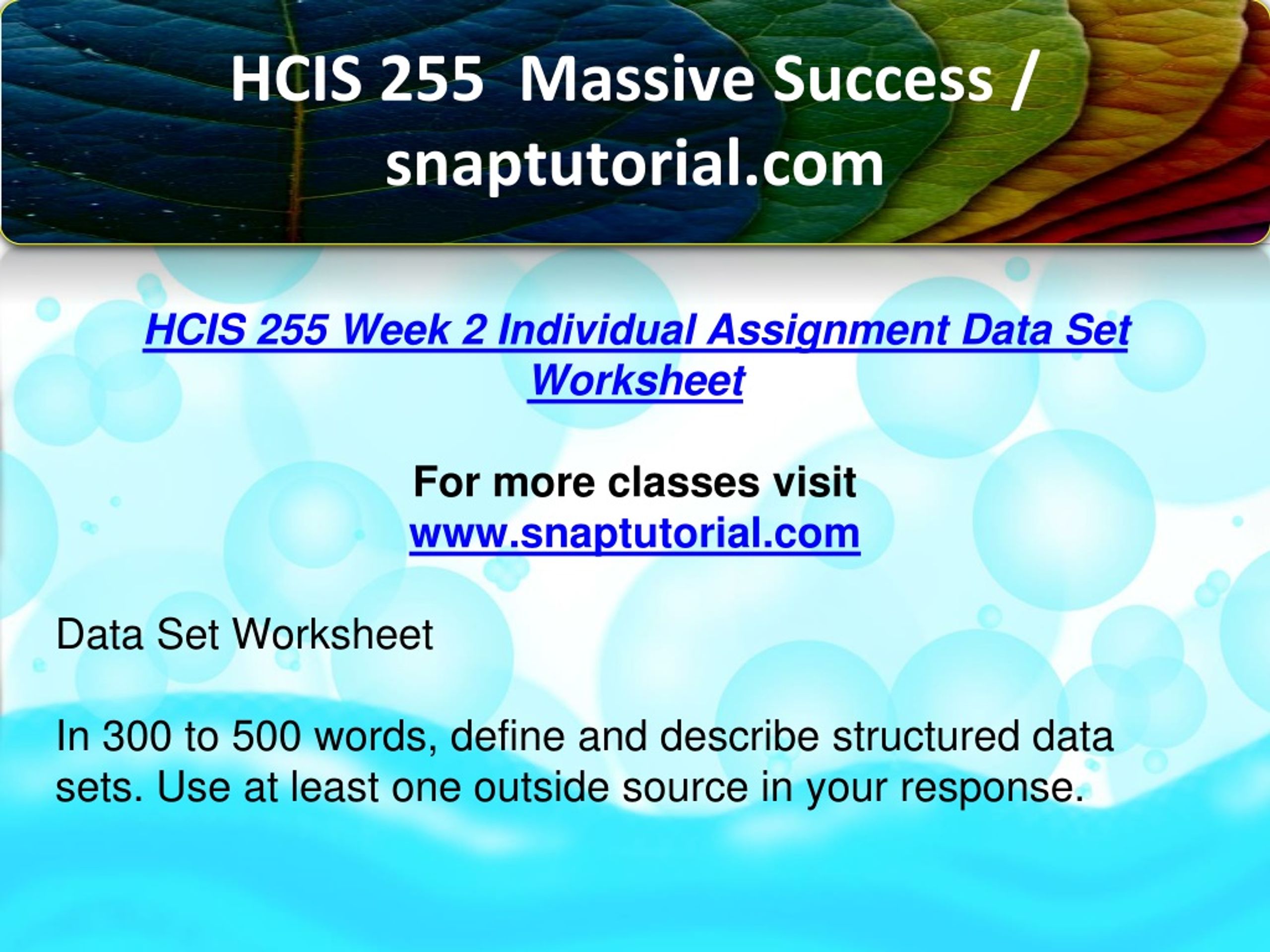 HCIS 255 Massive Success / snaptutorial.com

HCIS 255 Week 2 Individual Assignment Data Set Worksheet

For more classes visit
www.snaptutorial.com

Data Set Worksheet

In 300 to 500 words, define and describe structured data sets. Use at least one outside source in your response.